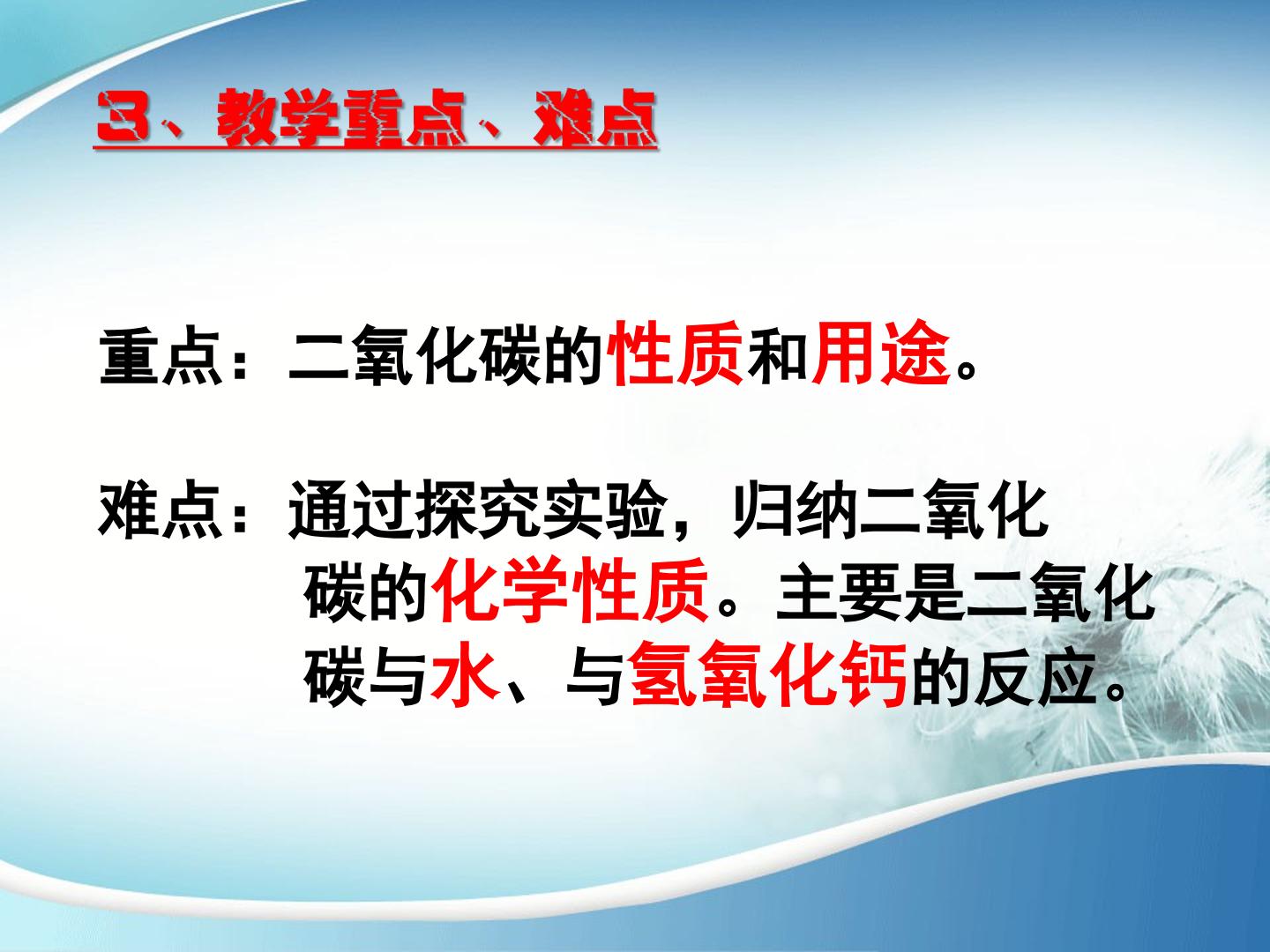 3、教学重点、难点

重点：二氧化碳的性质和用途。

难点：通过探究实验，归纳二氧化碳的化学性质。主要是二氧化碳与水、与氢氧化钙的反应。